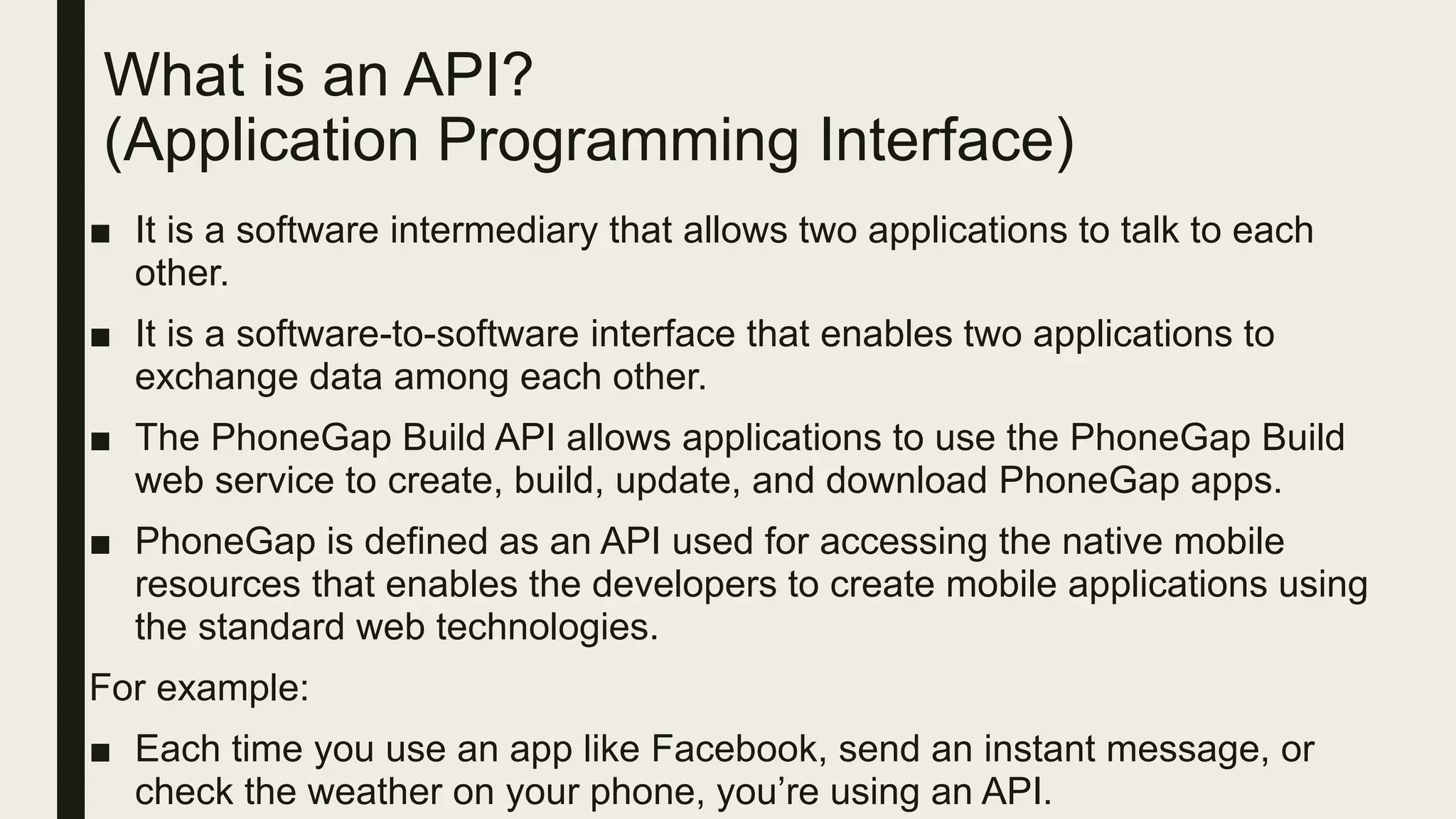 What is an API?
(Application Programming Interface)

■ It is a software intermediary that allows two applications to talk to each other.

■ It is a software-to-software interface that enables two applications to exchange data among each other.

■ The PhoneGap Build API allows applications to use the PhoneGap Build web service to create, build, update, and download PhoneGap apps.

■ PhoneGap is defined as an API used for accessing the native mobile resources that enables the developers to create mobile applications using the standard web technologies.

For example:

■ Each time you use an app like Facebook, send an instant message, or check the weather on your phone, you’re using an API.